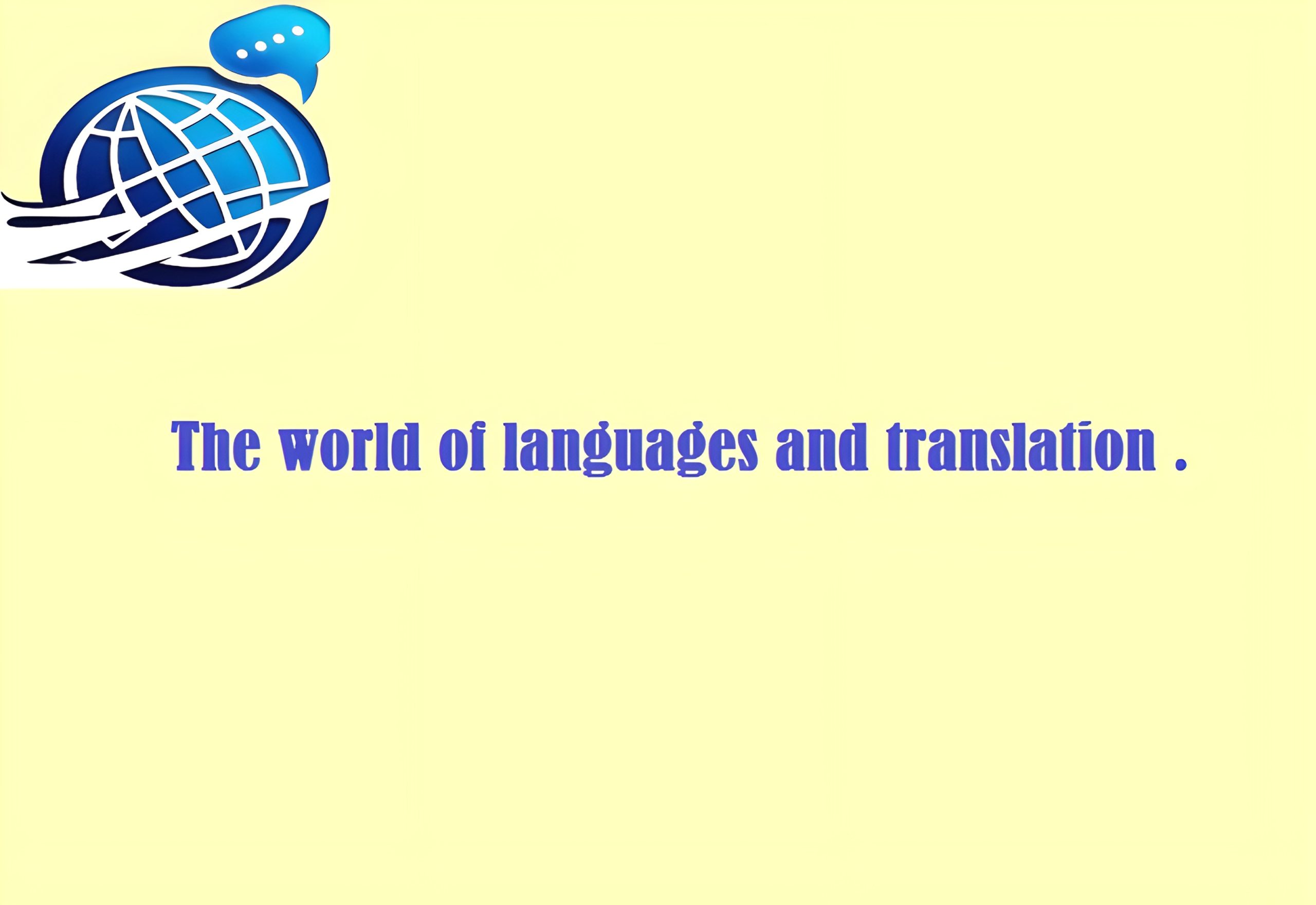 The world of languages and translation .